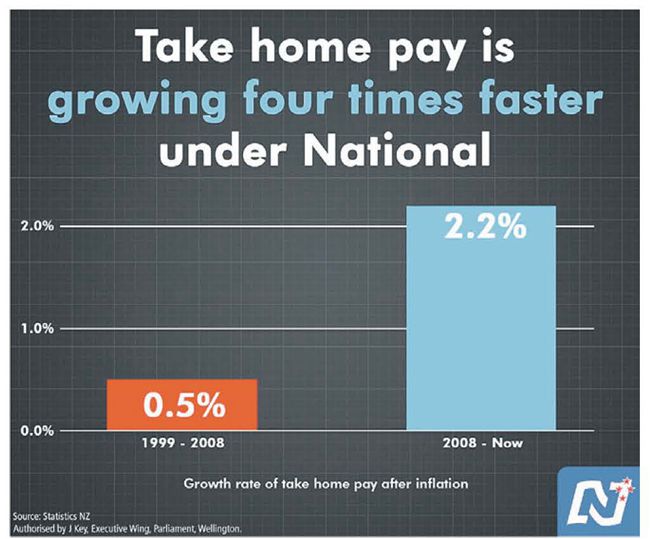 Take home pay is growing four times faster under National

2.0%

1.0%

0.0%

0.5%

2.2%

1999 - 2008

2008 - Now

Growth rate of take home pay after inflation

Source: Statistics NZ
Authorised by J Key, Executive Wing, Parliament, Wellington.

N